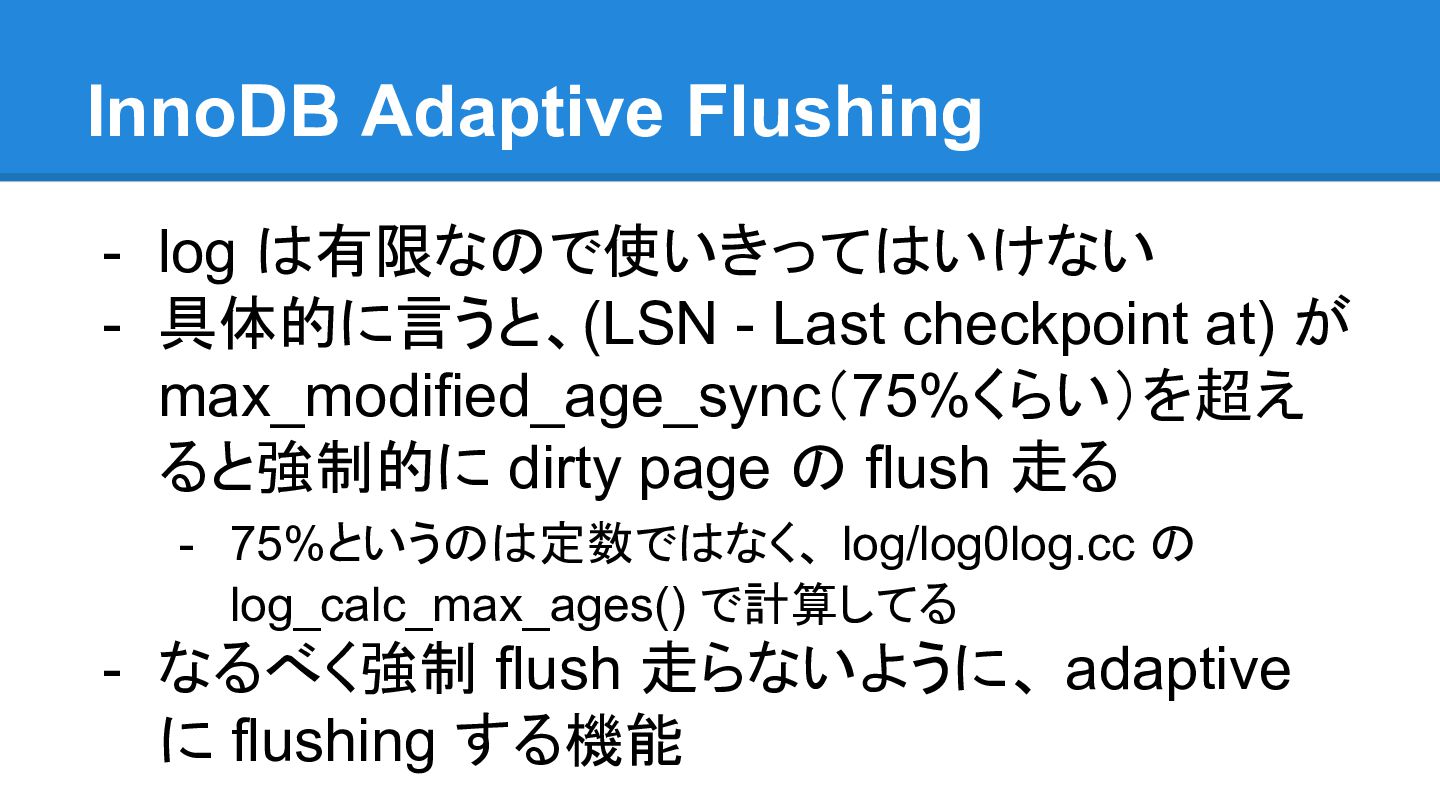 InnoDB Adaptive Flushing

- log は有限なので使いきってはいけない
- 具体的に言うと、(LSN - Last checkpoint at) が max_modified_age_sync（75%くらい）を超えると強制的に dirty page の flush 走る
  - 75%というのは定数ではなく、log/log0log.cc の log_calc_max_ages() で計算してる
- なるべく強制 flush 走らないように、adaptive に flushing する機能